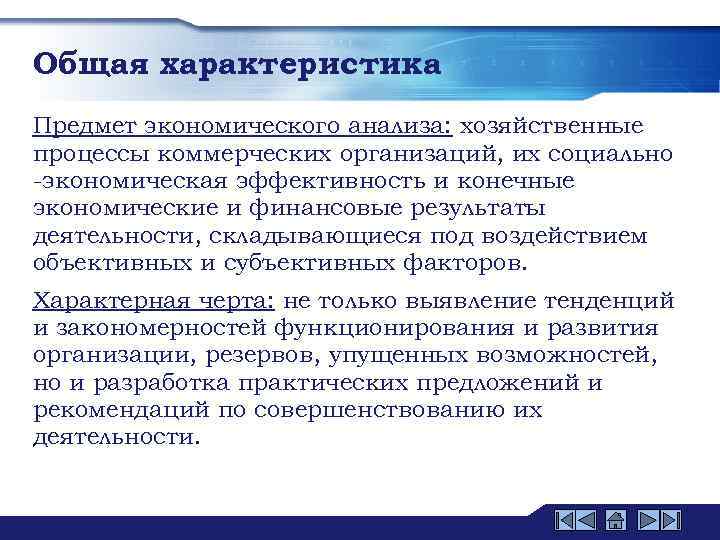 Общая характеристика

Предмет экономического анализа: хозяйственные процессы коммерческих организаций, их социально -экономическая эффективность и конечные экономические и финансовые результаты деятельности, складывающиеся под воздействием объективных и субъективных факторов.

Характерная черта: не только выявление тенденций и закономерностей функционирования и развития организации, резервов, упущенных возможностей, но и разработка практических предложений и рекомендаций по совершенствованию их деятельности.